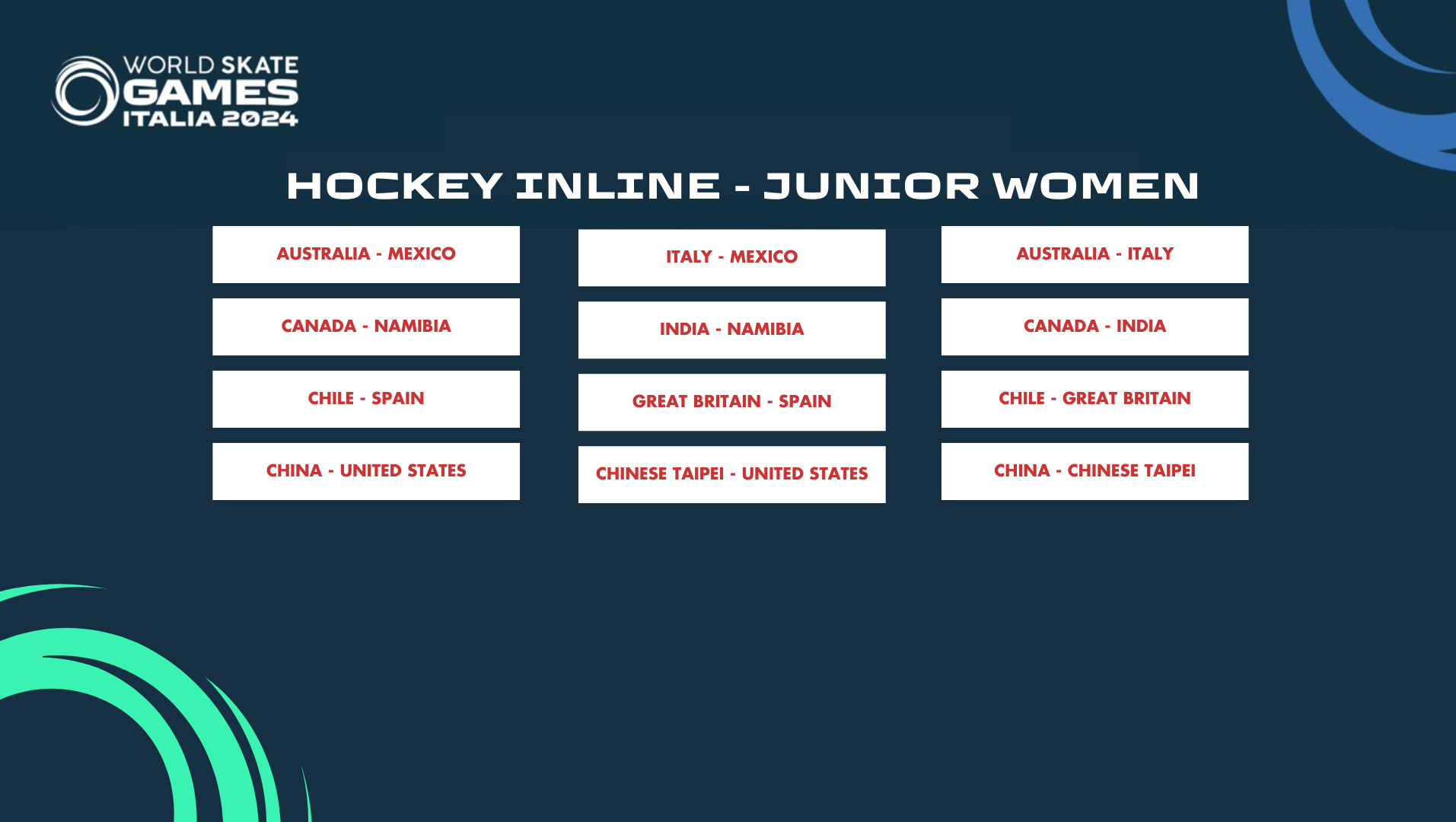 WORLD SKATE GAMES ITALIA 2024

HOCKEY INLINE - JUNIOR WOMEN

AUSTRALIA - MEXICO

CANADA - NAMIBIA

CHILE - SPAIN

CHINA - UNITED STATES

ITALY - MEXICO

INDIA - NAMIBIA

GREAT BRITAIN - SPAIN

CHINESE TAIPEI - UNITED STATES

AUSTRALIA - ITALY

CANADA - INDIA

CHILE - GREAT BRITAIN

CHINA - CHINESE TAIPEI